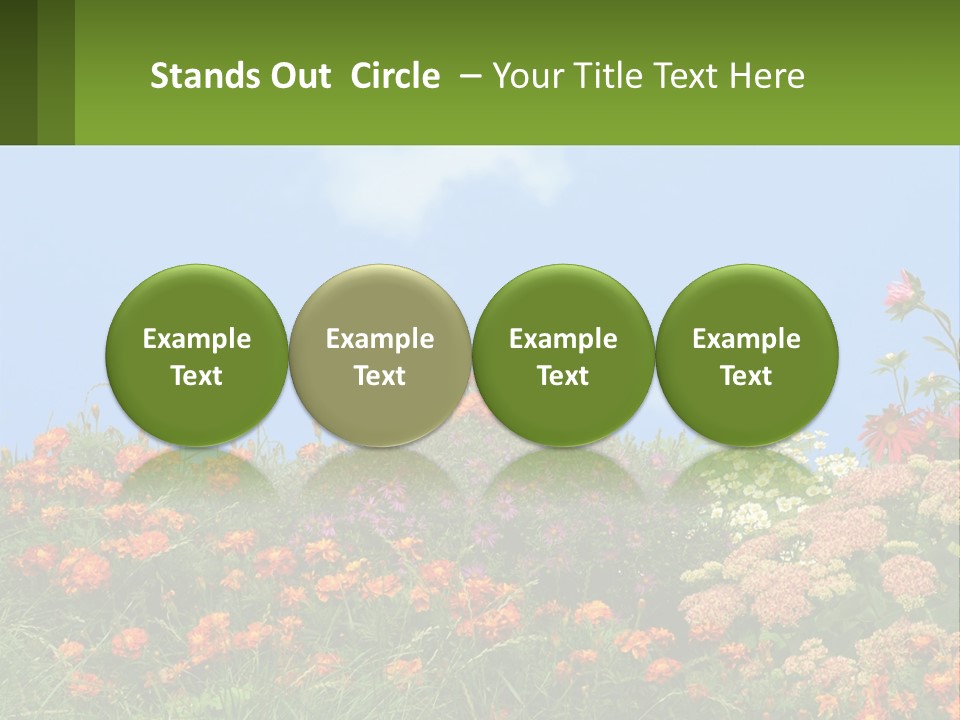 Stands Out Circle – Your Title Text Here

Example Text

Example Text

Example Text

Example Text